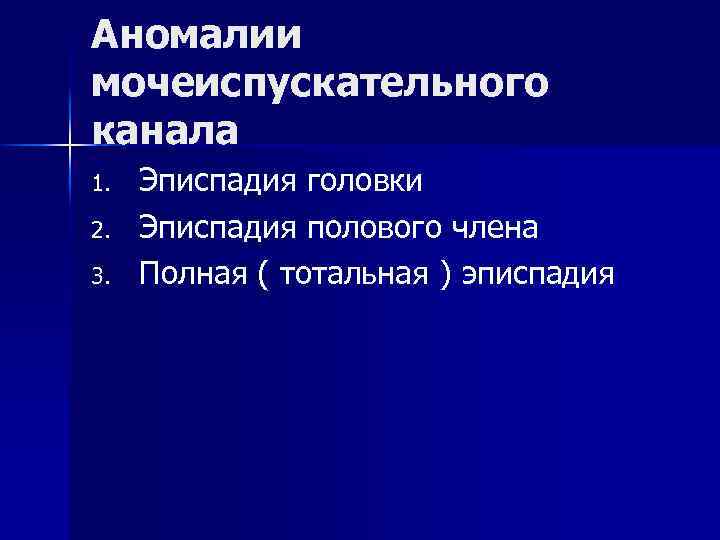 Аномалии мочеиспускательного канала

1. Эписпадия головки
2. Эписпадия полового члена
3. Полная ( тотальная ) эписпадия